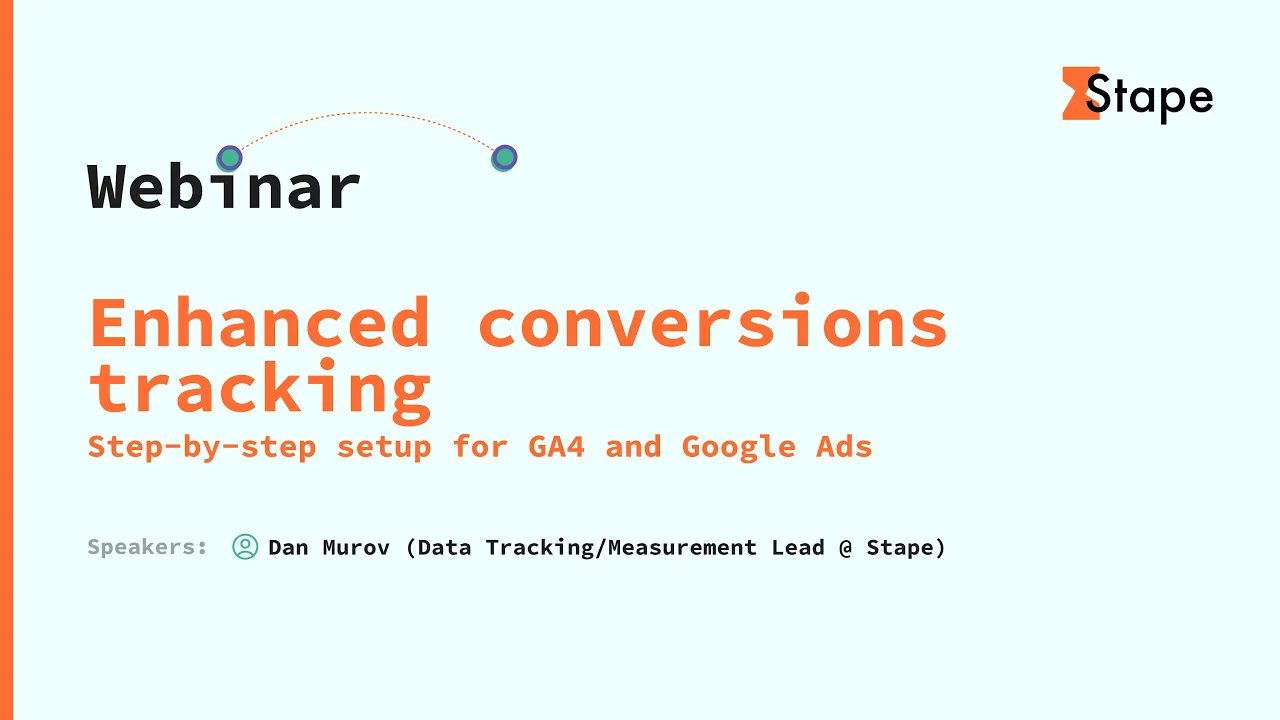 Stape

Webinar

Enhanced conversions tracking

Step-by-step setup for GA4 and Google Ads

Speakers: Dan Murov (Data Tracking/Measurement Lead @ Stape)